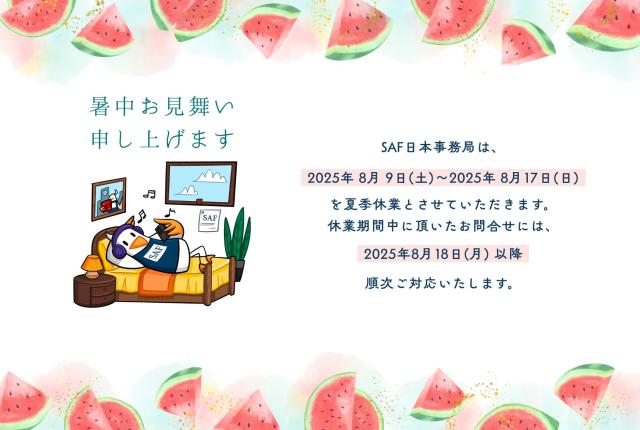 暑中お見舞い
申し上げます

SAF

SAF

SAF日本事務局は、

2025年 8月 9日(土)~2025年 8月17日(日)

を夏季休業とさせていただきます。
休業期間中に頂いたお問合せには、

2025年8月18日(月) 以降

順次ご対応いたします。